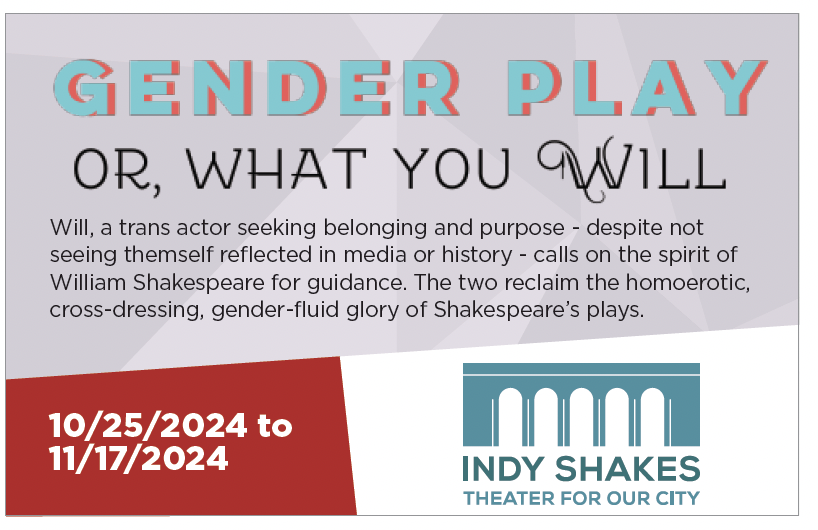 GENDER PLAY

OR, WHAT YOU WILL

Will, a trans actor seeking belonging and purpose - despite not seeing themself reflected in media or history - calls on the spirit of William Shakespeare for guidance. The two reclaim the homoerotic, cross-dressing, gender-fluid glory of Shakespeare's plays.

10/25/2024 to 11/17/2024

INDY SHAKES
THEATER FOR OUR CITY